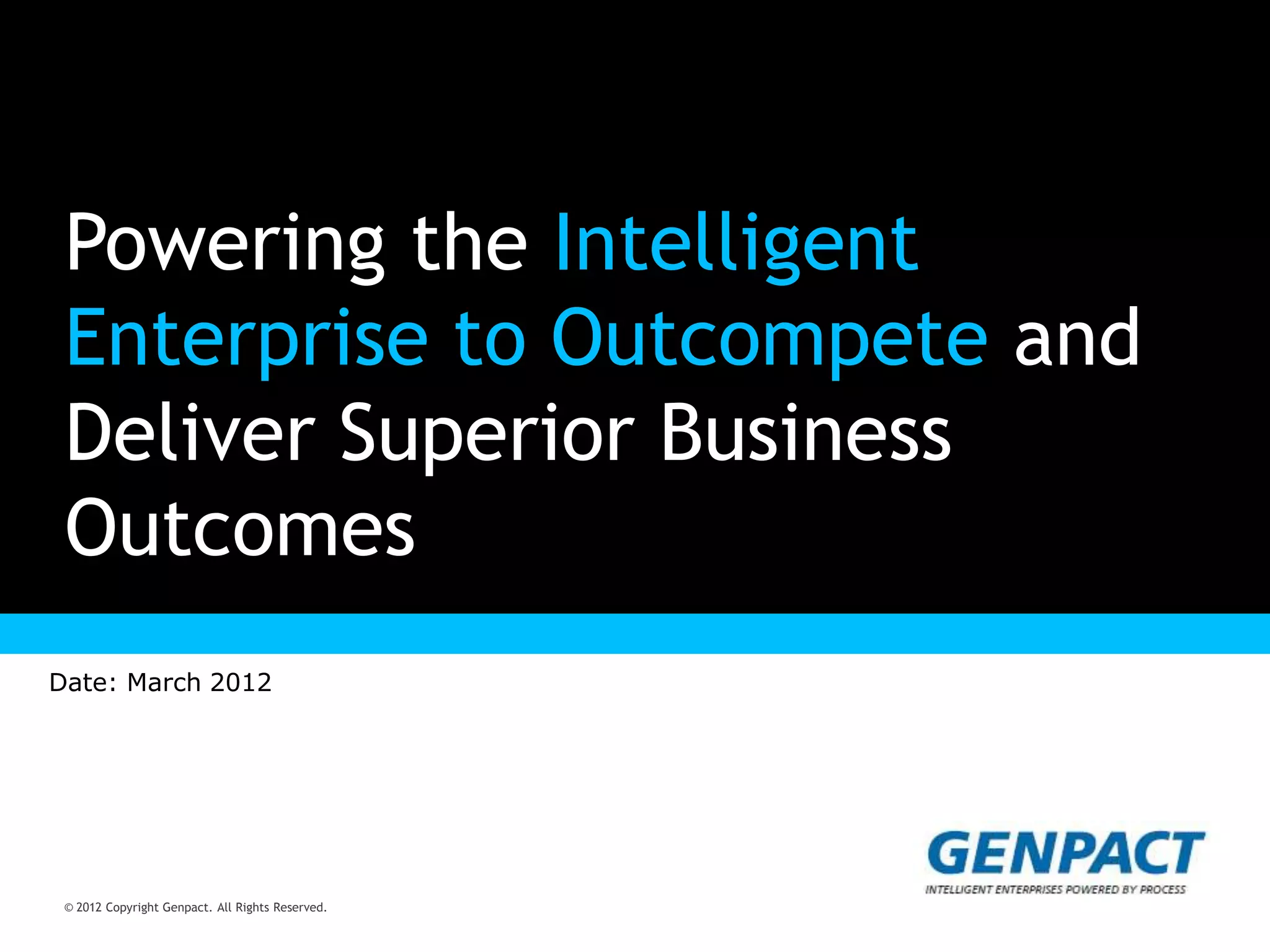 Powering the Intelligent Enterprise to Outcompete and Deliver Superior Business Outcomes

Date: March 2012

GENPACT
INTELLIGENT ENTERPRISES POWERED BY PROCESS

© 2012 Copyright Genpact. All Rights Reserved.